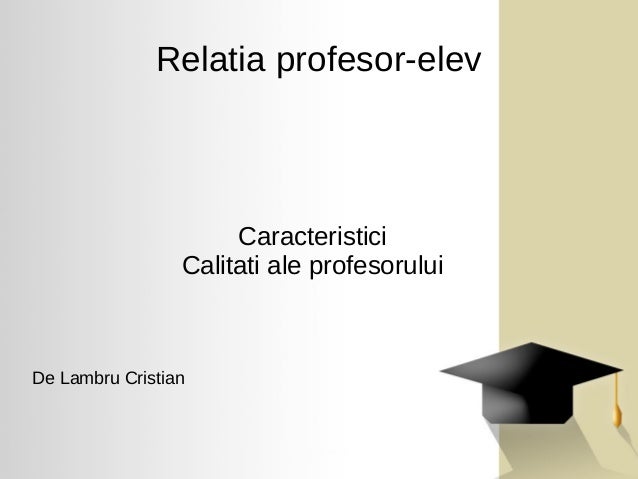 Relatia profesor-elev

Caracteristici
Calitati ale profesorului

De Lambru Cristian